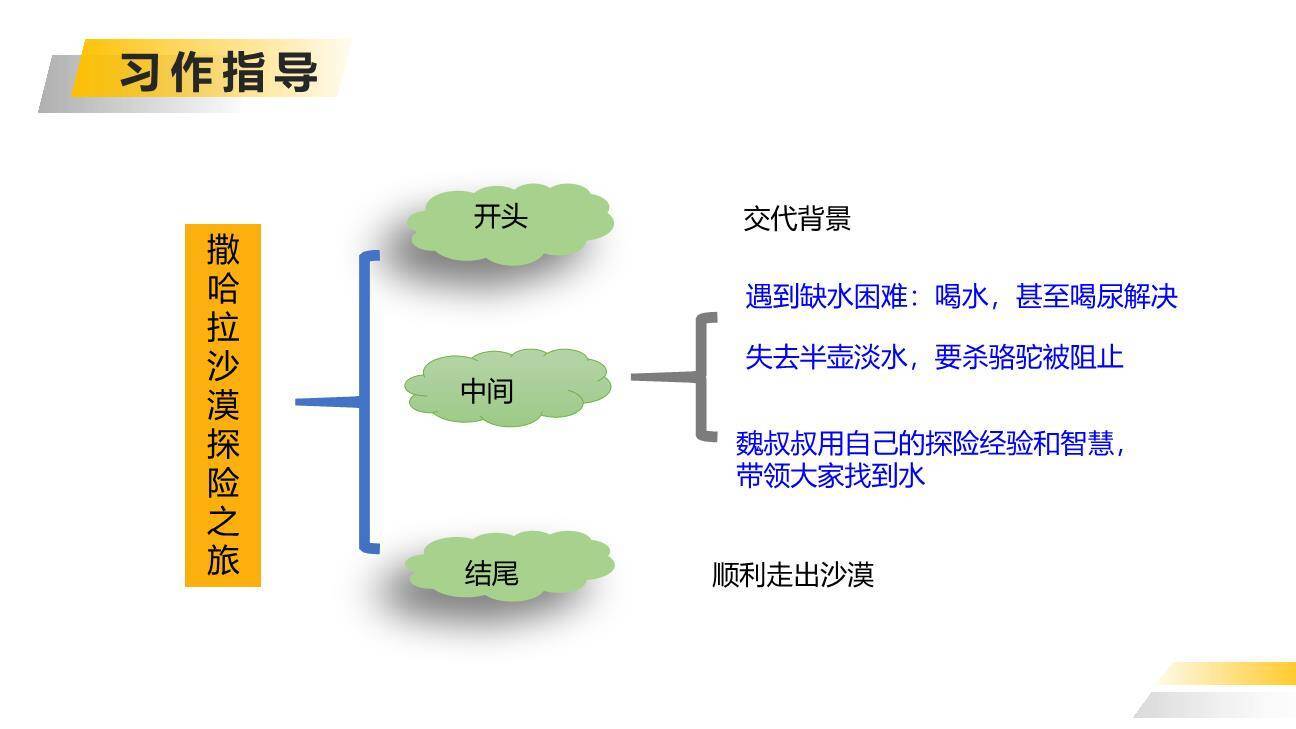 习作指导

撒哈拉沙漠探险之旅

开头

交代背景

中间

遇到缺水困难：喝水，甚至喝尿解决

失去半壶淡水，要杀骆驼被阻止

魏叔叔用自己的探险经验和智慧，带领大家找到水

结尾

顺利走出沙漠